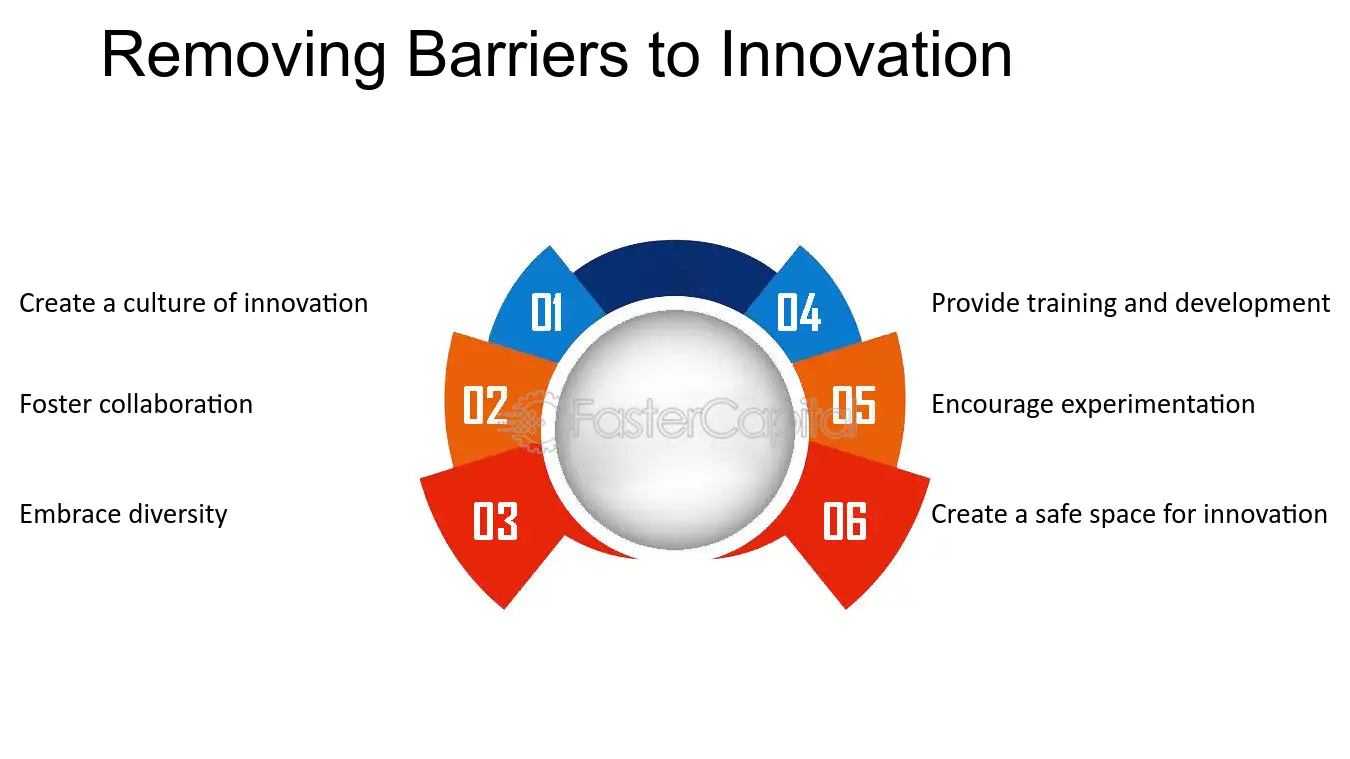 Removing Barriers to Innovation

Create a culture of innovation

Foster collaboration

Embrace diversity

01

02

03

04

05

06

Provide training and development

Encourage experimentation

Create a safe space for innovation

FasterCapital